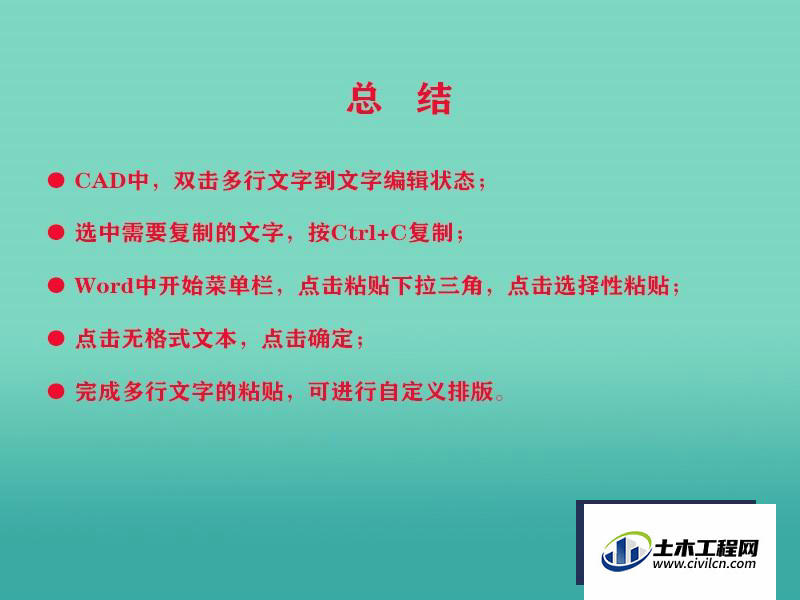 总 结

● CAD中，双击多行文字到文字编辑状态；

● 选中需要复制的文字，按Ctrl+C复制；

● Word中开始菜单栏，点击粘贴下拉三角，点击选择性粘贴；

● 点击无格式文本，点击确定；

● 完成多行文字的粘贴，可进行自定义排版。

土木工程网
www.civilcn.com